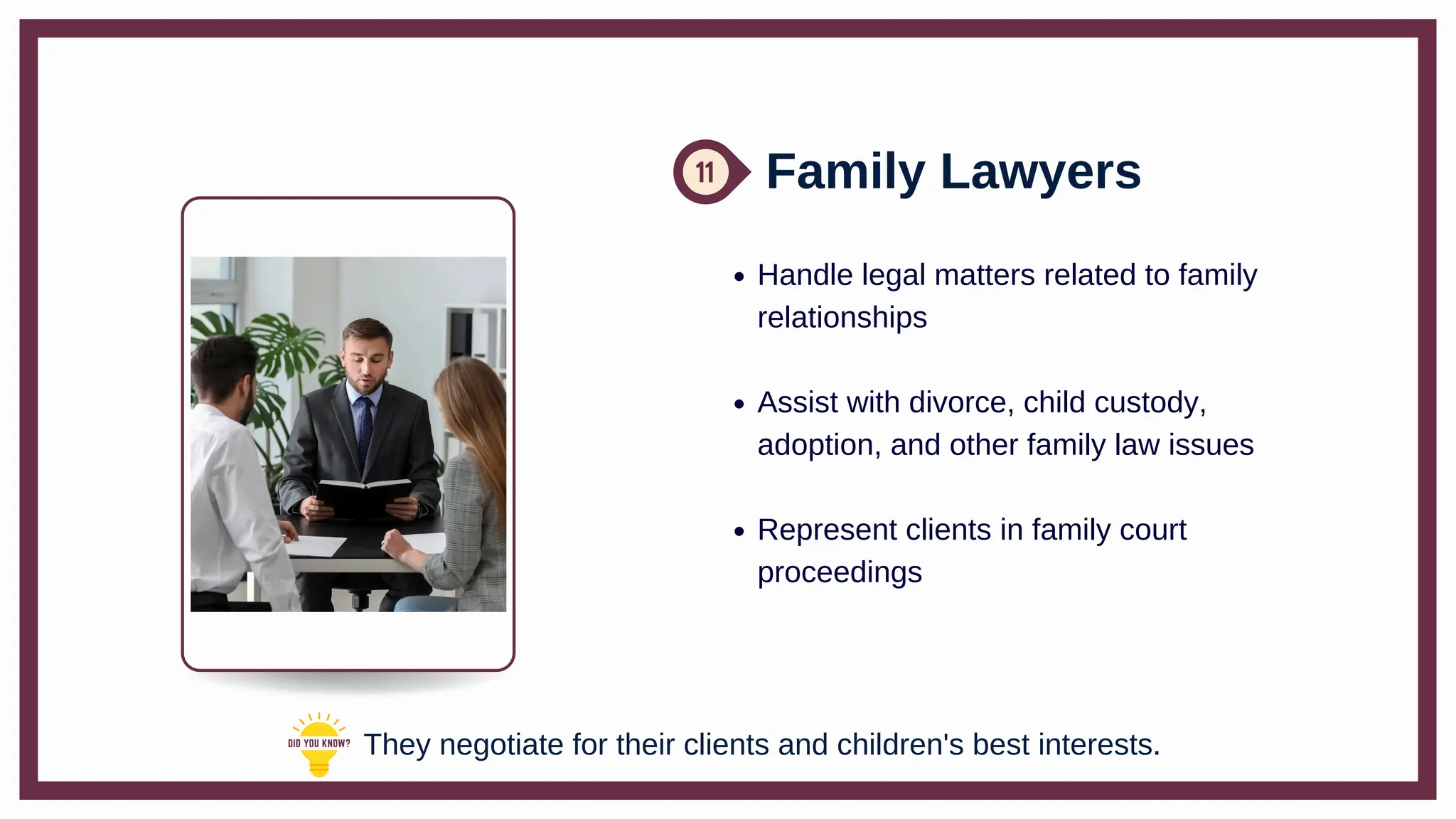 11 Family Lawyers

- Handle legal matters related to family relationships
- Assist with divorce, child custody, adoption, and other family law issues
- Represent clients in family court proceedings

DID YOU KNOW? They negotiate for their clients and children's best interests.